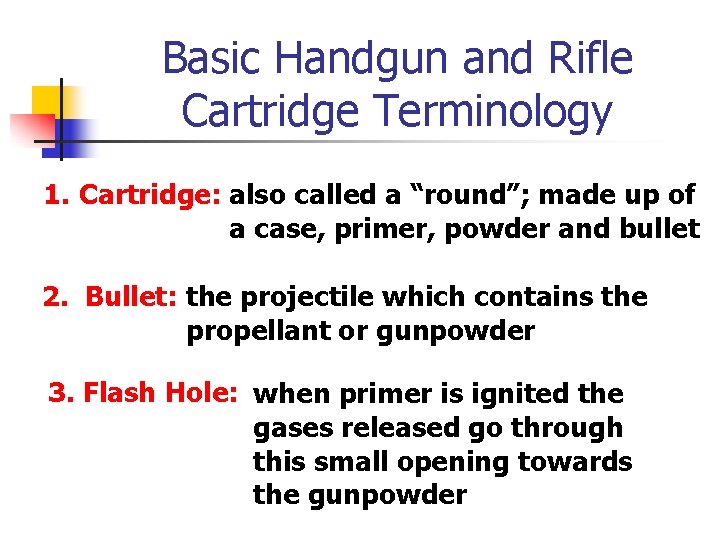 Basic Handgun and Rifle Cartridge Terminology

1. Cartridge: also called a “round”; made up of a case, primer, powder and bullet

2. Bullet: the projectile which contains the propellant or gunpowder

3. Flash Hole: when primer is ignited the gases released go through this small opening towards the gunpowder